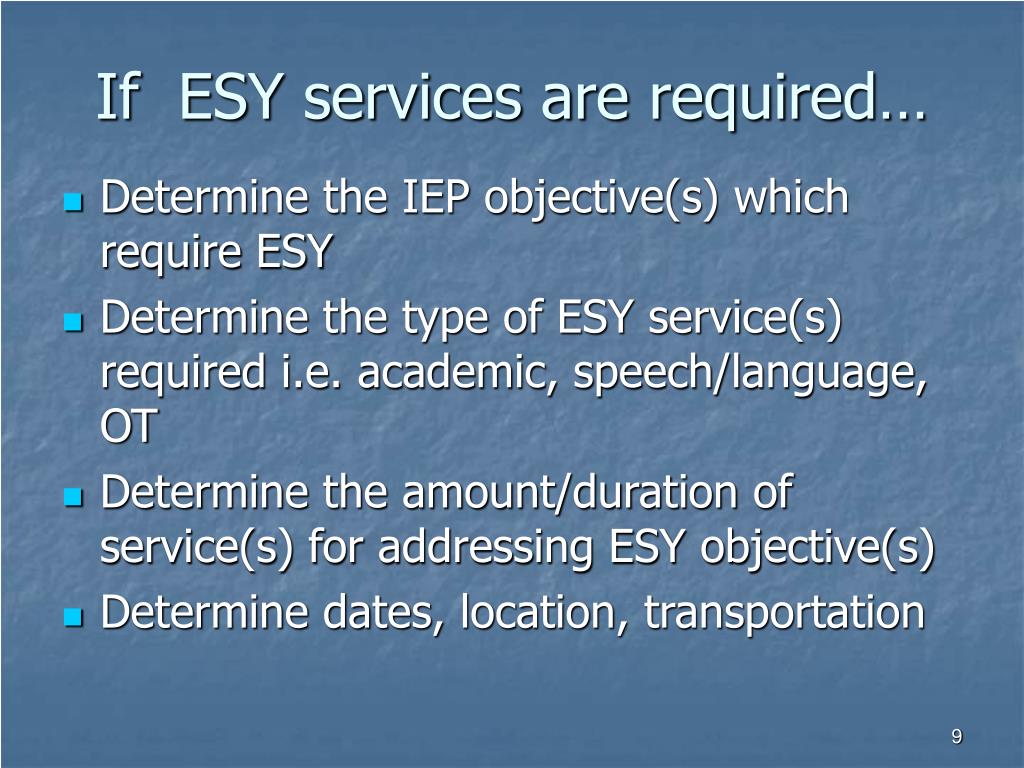 If ESY services are required…

- Determine the IEP objective(s) which require ESY
- Determine the type of ESY service(s) required i.e. academic, speech/language, OT
- Determine the amount/duration of service(s) for addressing ESY objective(s)
- Determine dates, location, transportation

9